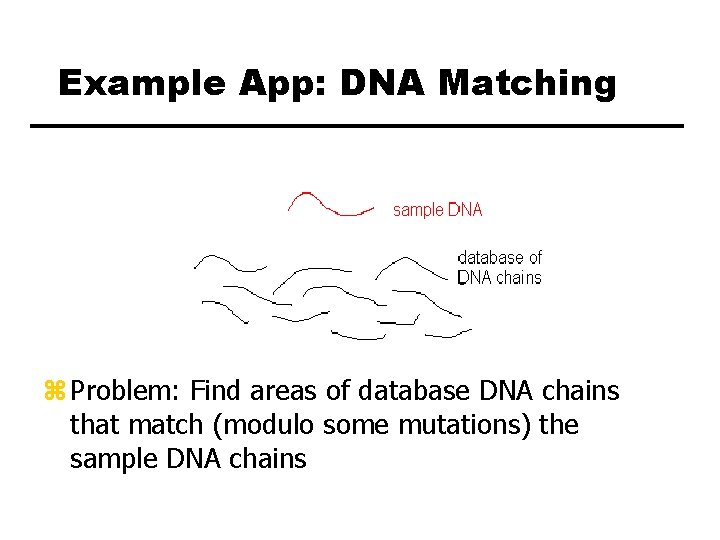 Example App: DNA Matching

sample DNA

database of DNA chains

⌘ Problem: Find areas of database DNA chains that match (modulo some mutations) the sample DNA chains